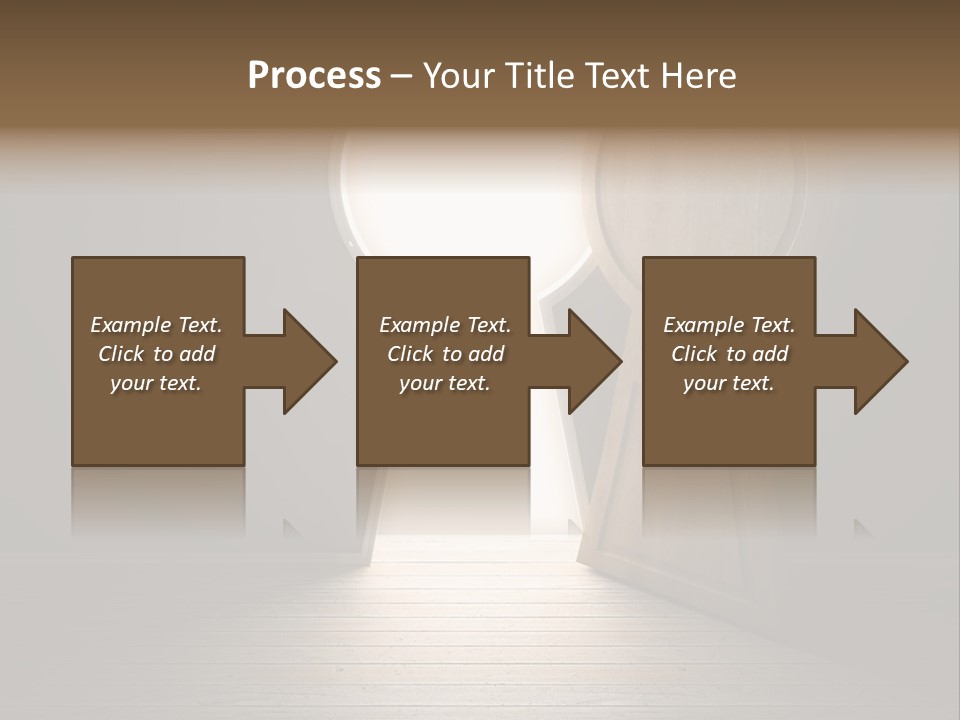 Process – Your Title Text Here

Example Text. Click to add your text.

Example Text. Click to add your text.

Example Text. Click to add your text.